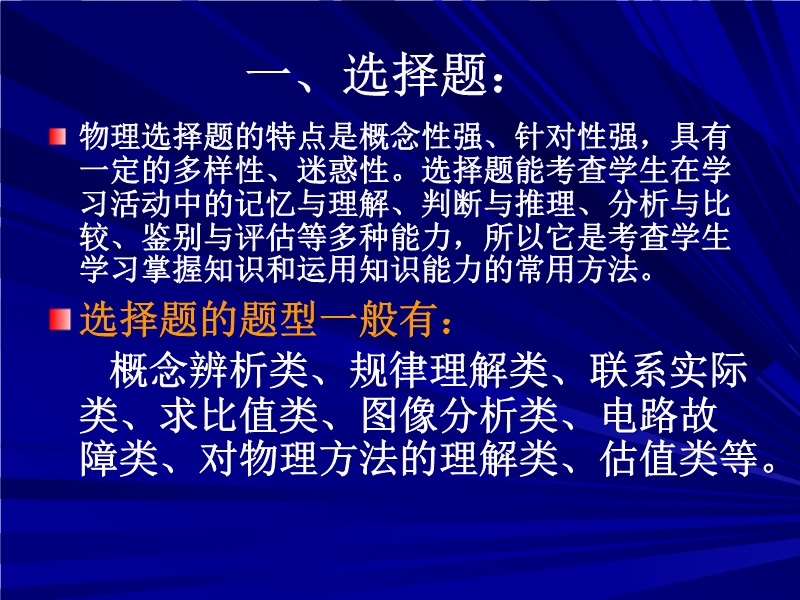 一、选择题：

物理选择题的特点是概念性强、针对性强，具有一定的多样性、迷惑性。选择题能考查学生在学习活动中的记忆与理解、判断与推理、分析与比较、鉴别与评估等多种能力，所以它是考查学生学习掌握知识和运用知识能力的常用方法。

选择题的题型一般有：

概念辨析类、规律理解类、联系实际类、求比值类、图像分析类、电路故障类、对物理方法的理解类、估值类等。